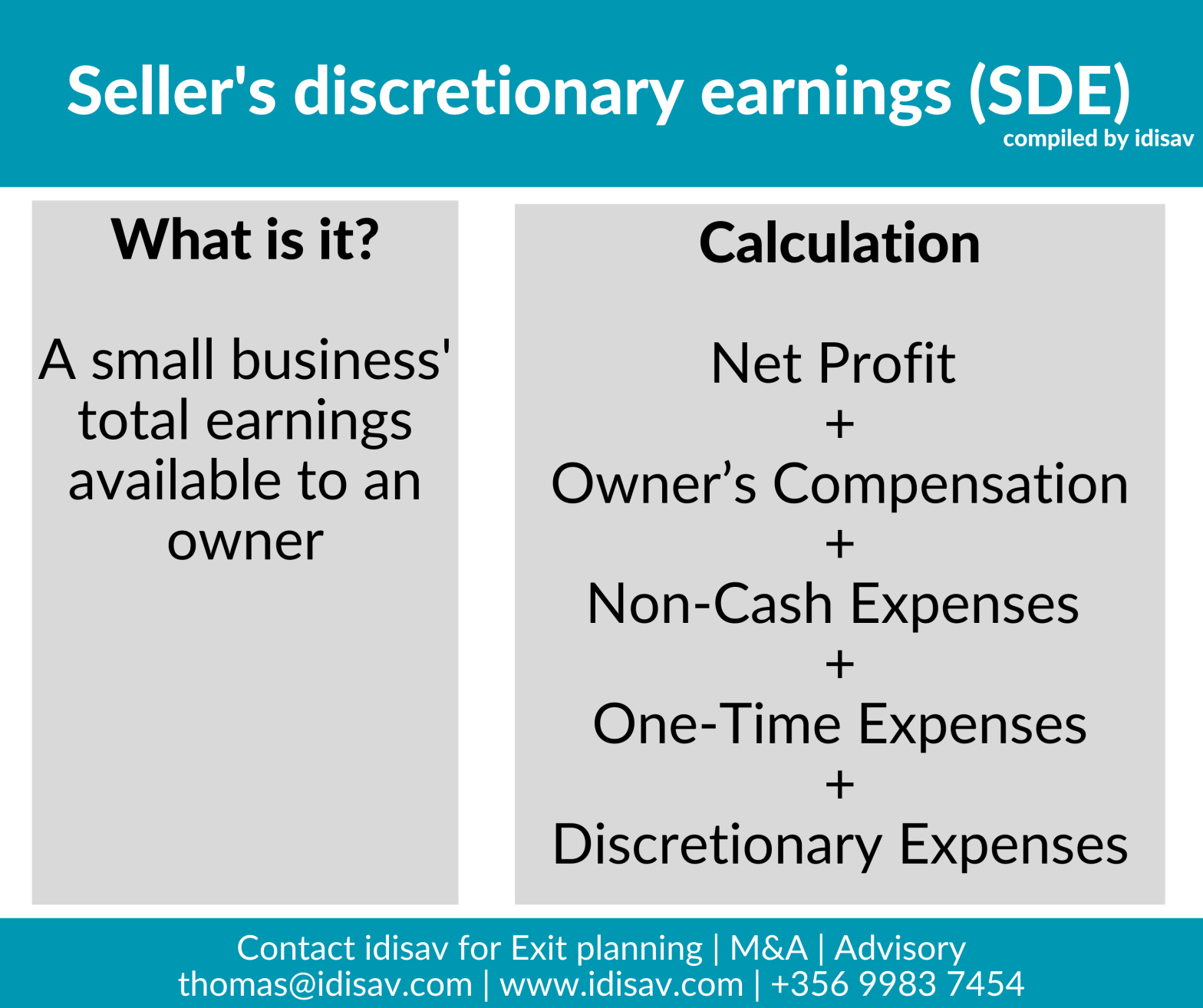 Seller's discretionary earnings (SDE)
compiled by idisav

What is it?

A small business' total earnings available to an owner

Calculation

Net Profit
+
Owner’s Compensation
+
Non-Cash Expenses
+
One-Time Expenses
+
Discretionary Expenses

Contact idisav for Exit planning | M&A | Advisory
thomas@idisav.com | www.idisav.com | +356 9983 7454